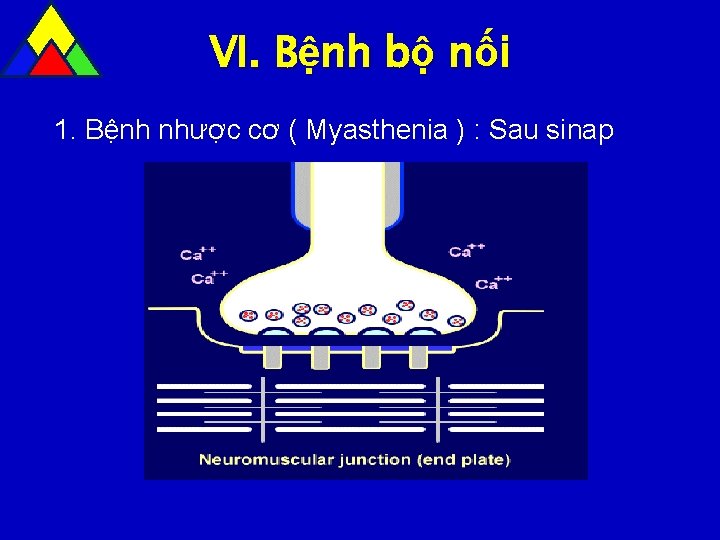 VI. Bệnh bộ nối

1. Bệnh nhược cơ ( Myasthenia ) : Sau sinap

$Ca^{++}$

$Ca^{++}$

$Ca^{++}$

$Ca^{++}$

Neuromuscular junction (end plate)